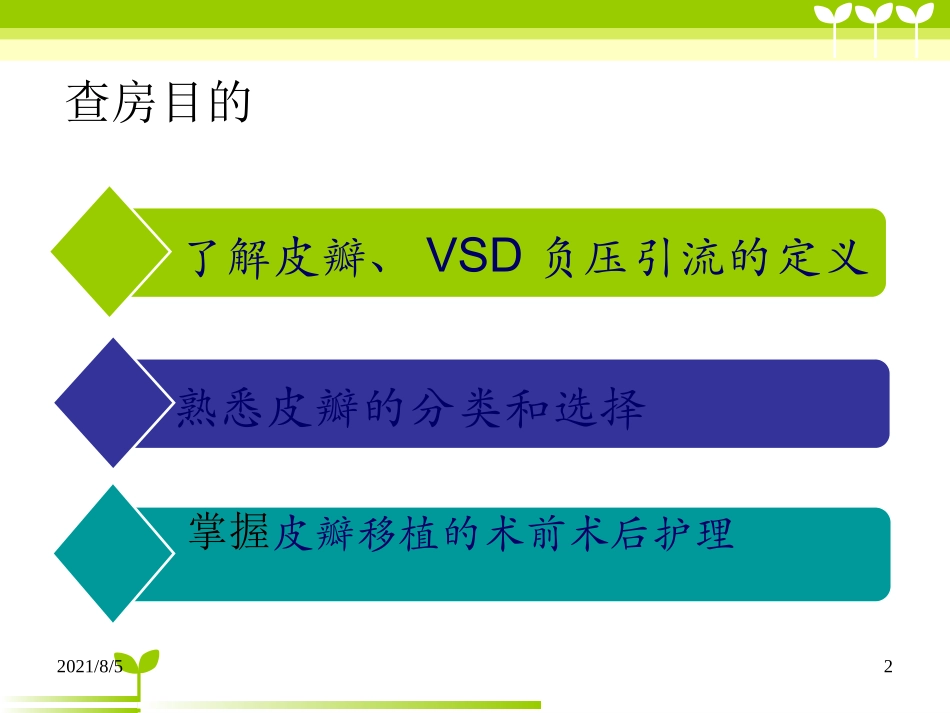 查房目的

了解皮瓣、 VSD 负压引流的定义

熟悉皮瓣的分类和选择

掌握皮瓣移植的术前术后护理

2021/8/5

2